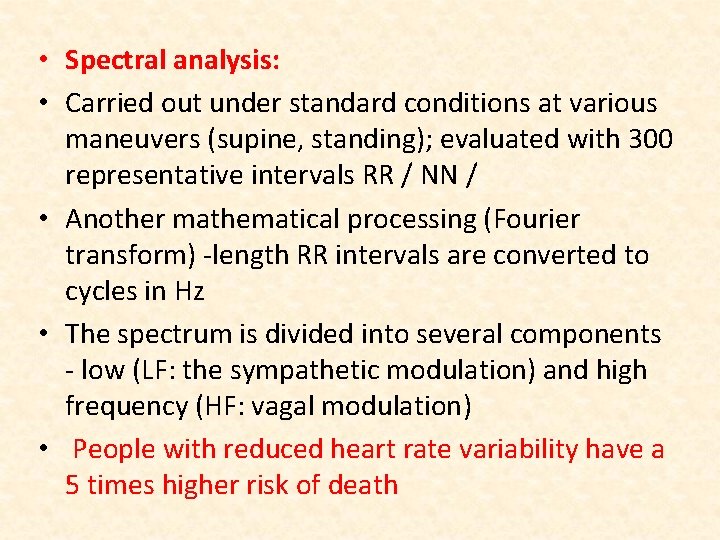 • Spectral analysis:

• Carried out under standard conditions at various maneuvers (supine, standing); evaluated with 300 representative intervals RR / NN /

• Another mathematical processing (Fourier transform) -length RR intervals are converted to cycles in Hz

• The spectrum is divided into several components - low (LF: the sympathetic modulation) and high frequency (HF: vagal modulation)

• People with reduced heart rate variability have a 5 times higher risk of death